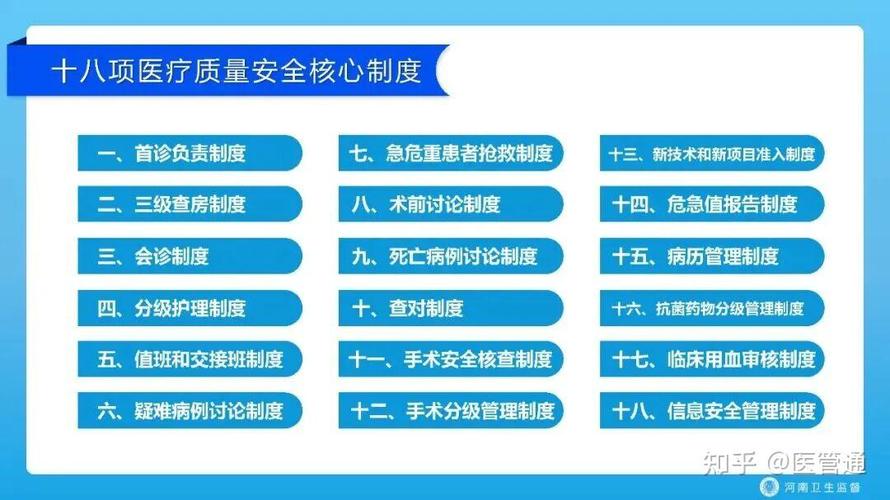 十八项医疗质量安全核心制度

一、首诊负责制度

二、三级查房制度

三、会诊制度

四、分级护理制度

五、值班和交接班制度

六、疑难病例讨论制度

七、急危重患者抢救制度

八、术前讨论制度

九、死亡病例讨论制度

十、查对制度

十一、手术安全核查制度

十二、手术分级管理制度

十三、新技术和新项目准入制度

十四、危急值报告制度

十五、病历管理制度

十六、抗菌药物分级管理制度

十七、临床用血审核制度

十八、信息安全管理制度

知乎 @医管通

河南卫生监督